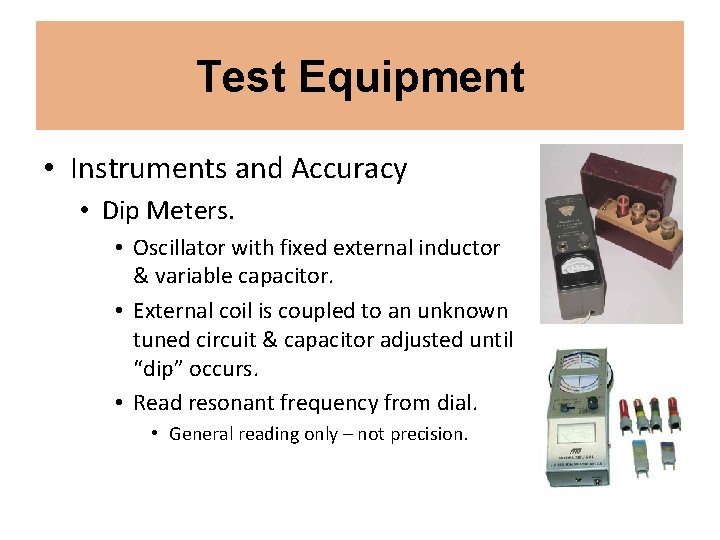 Test Equipment

• Instruments and Accuracy
  • Dip Meters.
    • Oscillator with fixed external inductor & variable capacitor.
    • External coil is coupled to an unknown tuned circuit & capacitor adjusted until "dip" occurs.
    • Read resonant frequency from dial.
      • General reading only – not precision.